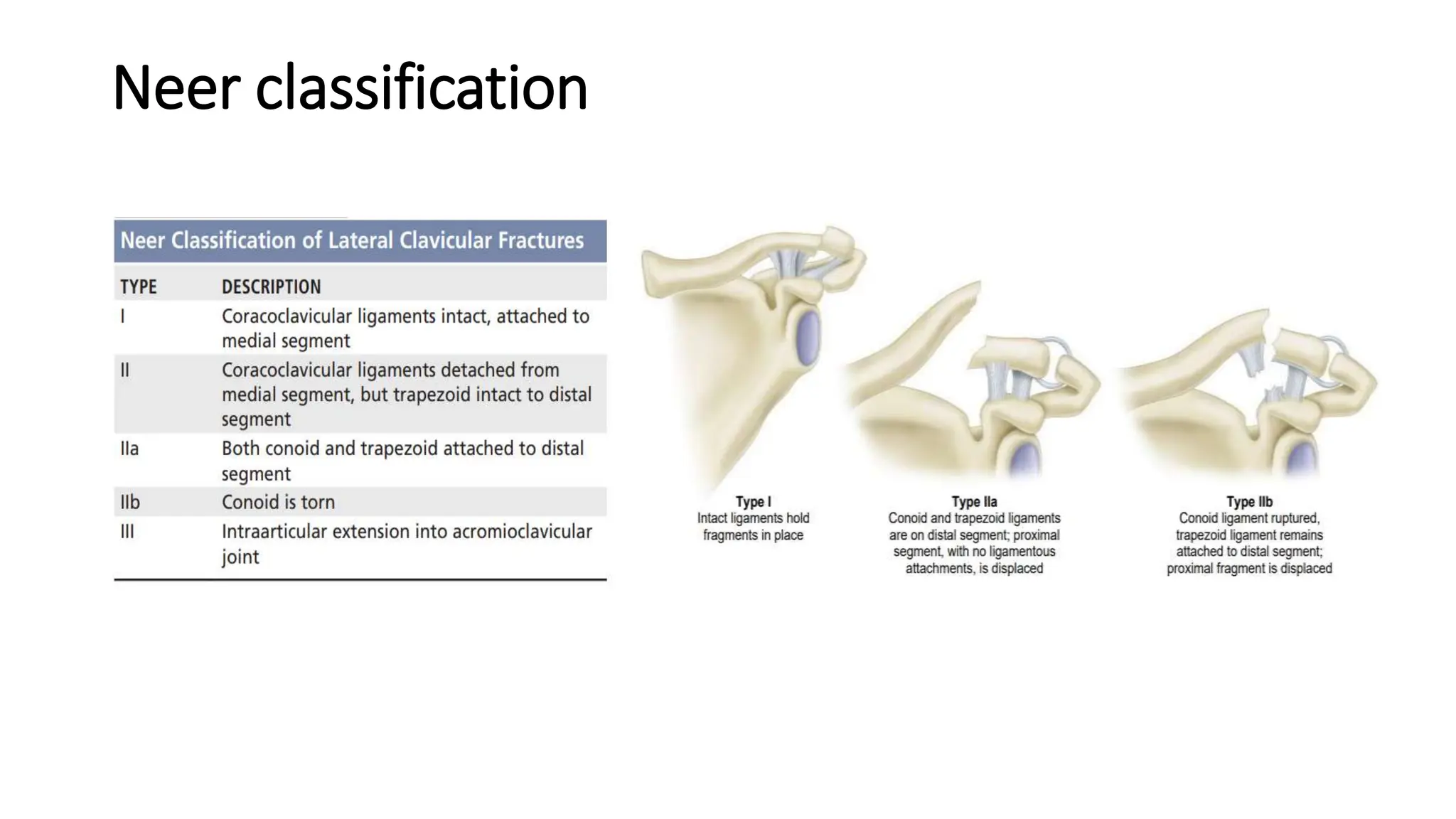 Neer classification

Neer Classification of Lateral Clavicular Fractures

| TYPE | DESCRIPTION |
|---|---|
| I | Coracoclavicular ligaments intact, attached to medial segment |
| II | Coracoclavicular ligaments detached from medial segment, but trapezoid intact to distal segment |
| IIa | Both conoid and trapezoid attached to distal segment |
| IIb | Conoid is torn |
| III | Intraarticular extension into acromioclavicular joint |

Type I
Intact ligaments hold fragments in place

Type IIa
Conoid and trapezoid ligaments are on distal segment; proximal segment, with no ligamentous attachments, is displaced

Type IIb
Conoid ligament ruptured, trapezoid ligament remains attached to distal segment; proximal fragment is displaced